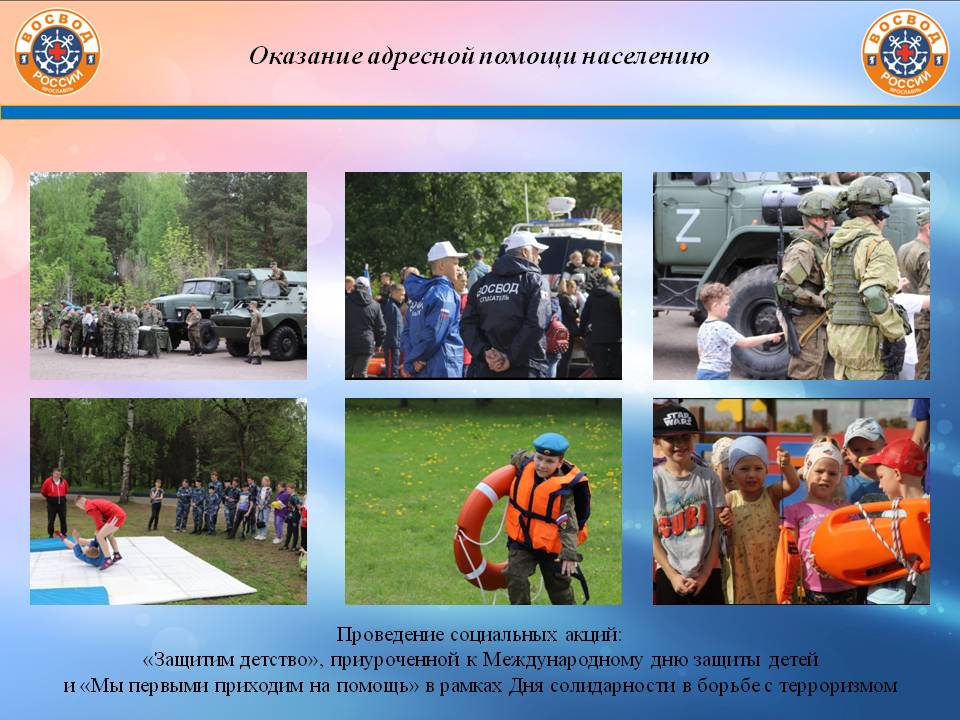 ВОСВОД РОССИИ ЯРОСЛАВЛЬ

Оказание адресной помощи населению

ВОСВОД РОССИИ ЯРОСЛАВЛЬ

Z

ВОСВОД СПАСАТЕЛЬ

STAR WARS

Проведение социальных акций:
«Защитим детство», приуроченной к Международному дню защиты детей
и «Мы первыми приходим на помощь» в рамках Дня солидарности в борьбе с терроризмом